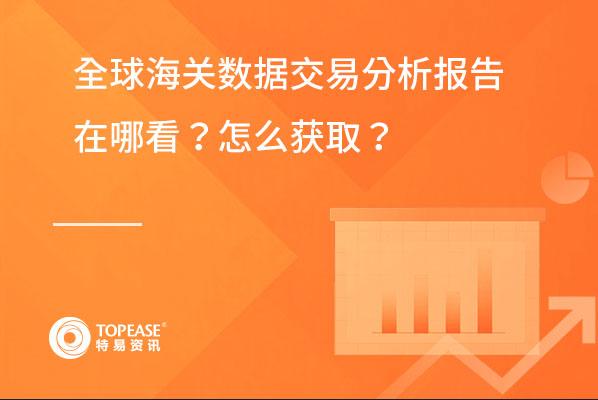 全球海关数据交易分析报告
在哪看？怎么获取？

TOPEASE®
特易资讯